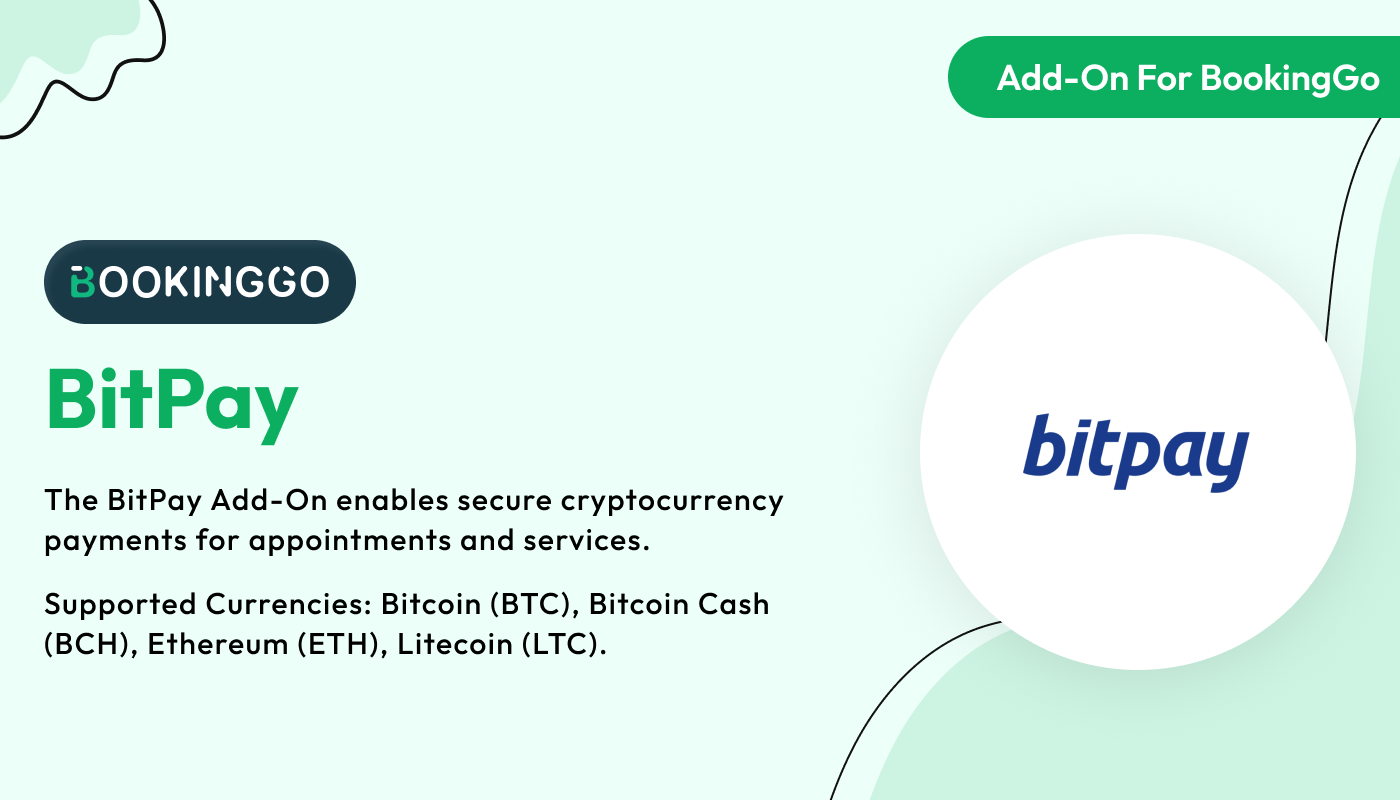 Add-On For BookingGo

BOOKINGGO

BitPay

The BitPay Add-On enables secure cryptocurrency payments for appointments and services.

Supported Currencies: Bitcoin (BTC), Bitcoin Cash (BCH), Ethereum (ETH), Litecoin (LTC).

bitpay